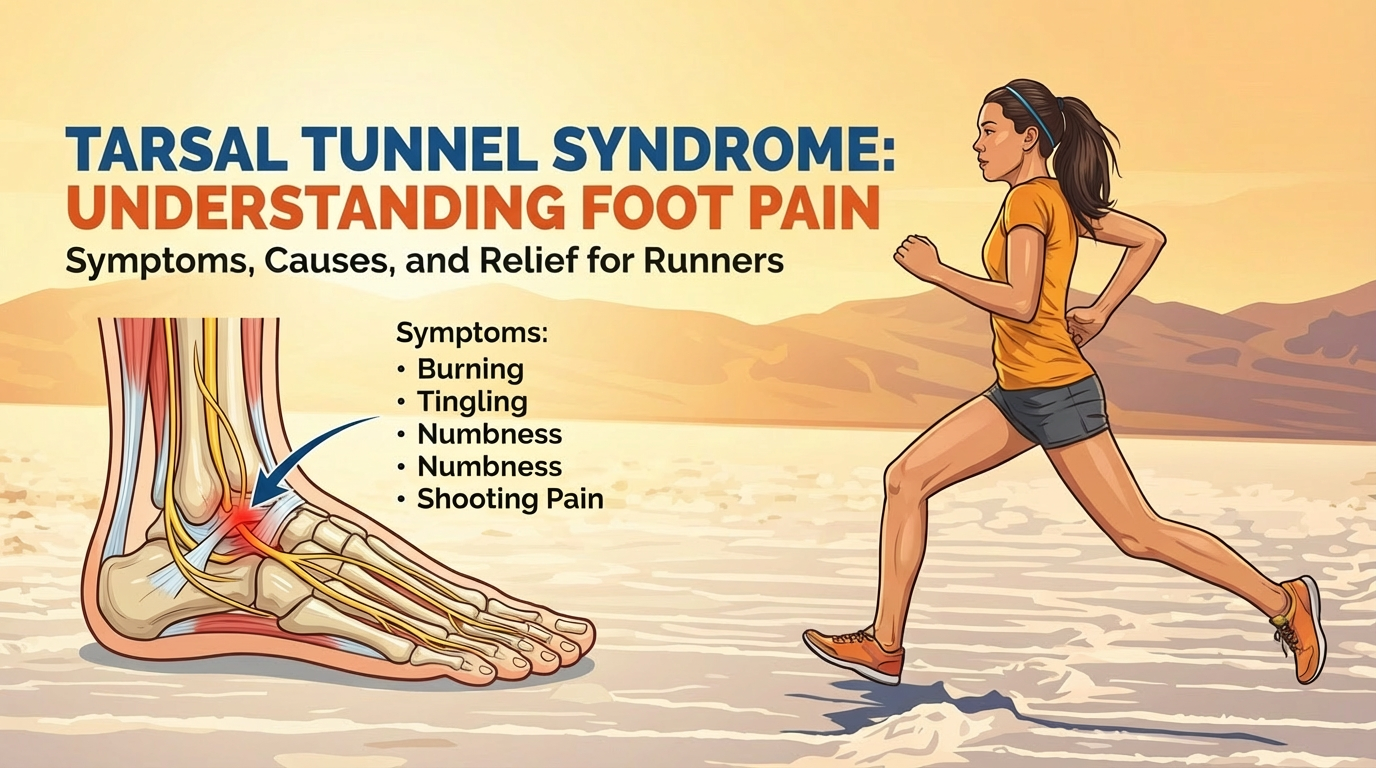 TARSAL TUNNEL SYNDROME:
UNDERSTANDING FOOT PAIN
Symptoms, Causes, and Relief for Runners

Symptoms:
• Burning
• Tingling
• Numbness
• Numbness
• Shooting Pain